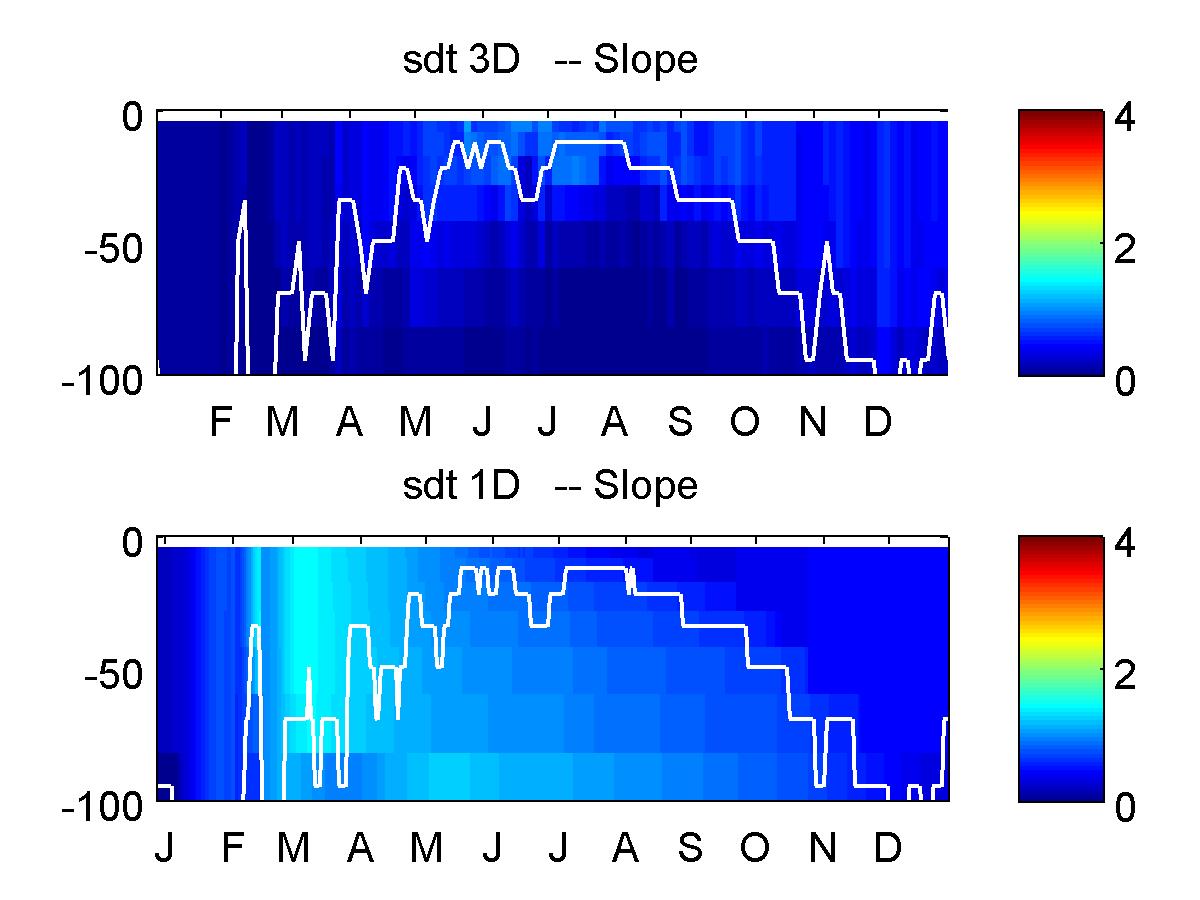 sdt 3D -- Slope

0
-50
-100

F M A M J J A S O N D

4
2
0

sdt 1D -- Slope

0
-50
-100

J F M A M J J A S O N D

4
2
0